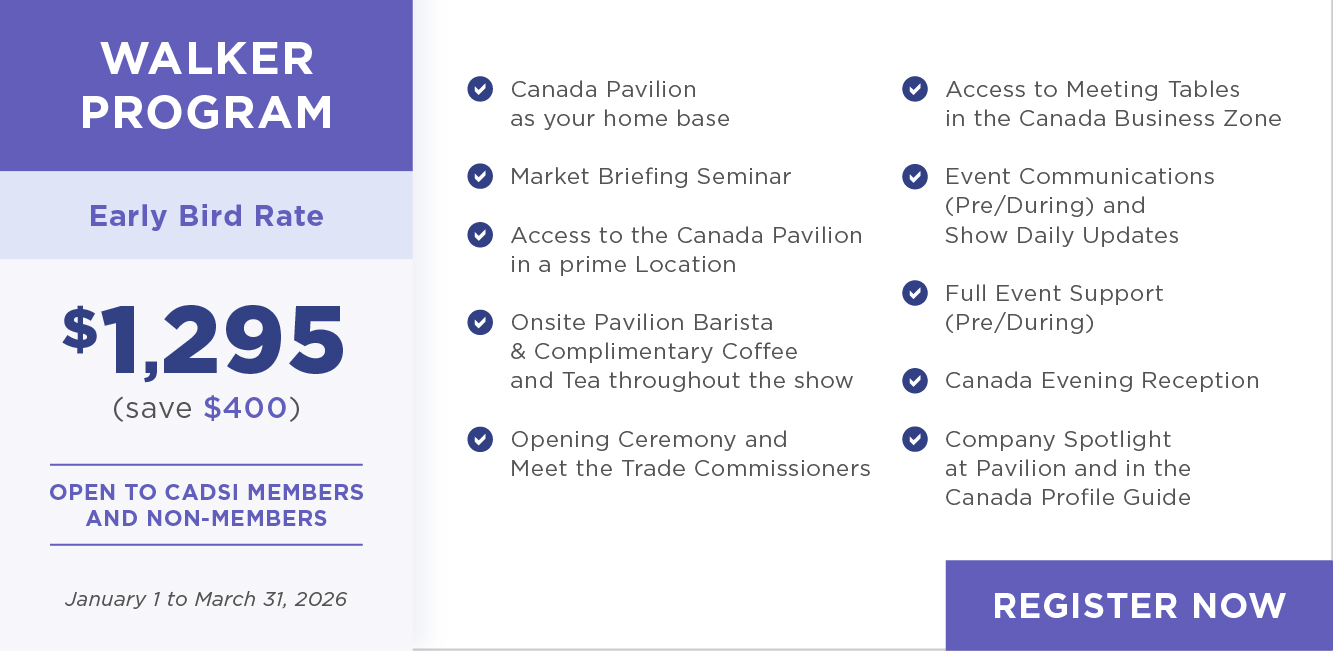 WALKER PROGRAM

Early Bird Rate

$1,295
(save $400)

OPEN TO CADSI MEMBERS AND NON-MEMBERS

January 1 to March 31, 2026

Canada Pavilion as your home base

Market Briefing Seminar

Access to the Canada Pavilion in a prime Location

Onsite Pavilion Barista & Complimentary Coffee and Tea throughout the show

Opening Ceremony and Meet the Trade Commissioners

Access to Meeting Tables in the Canada Business Zone

Event Communications (Pre/During) and Show Daily Updates

Full Event Support (Pre/During)

Canada Evening Reception

Company Spotlight at Pavilion and in the Canada Profile Guide

REGISTER NOW